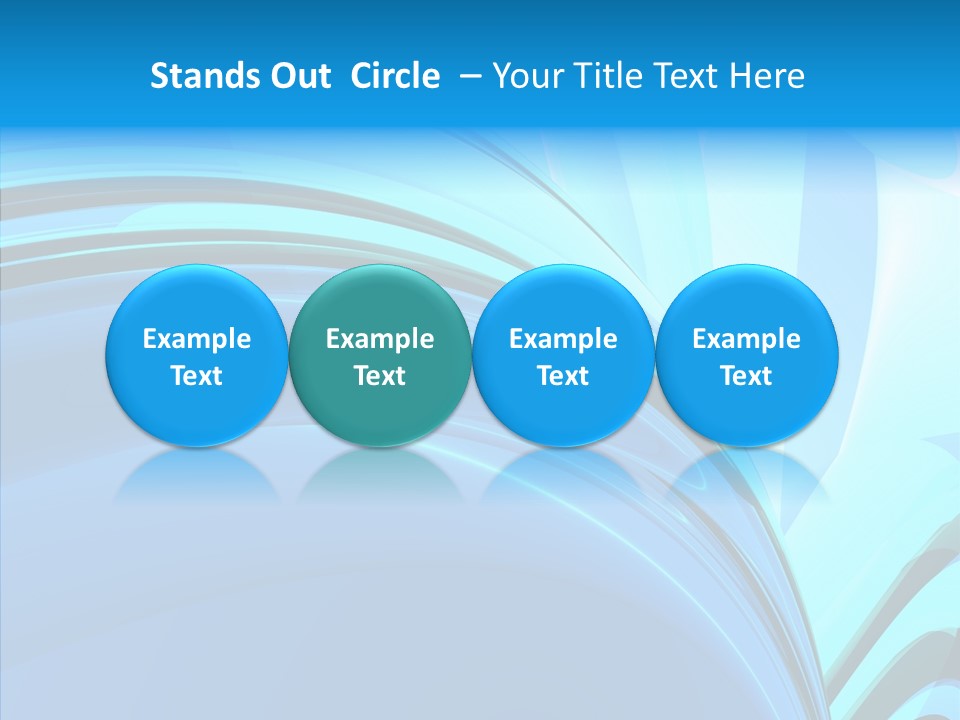 Stands Out Circle – Your Title Text Here

Example Text

Example Text

Example Text

Example Text